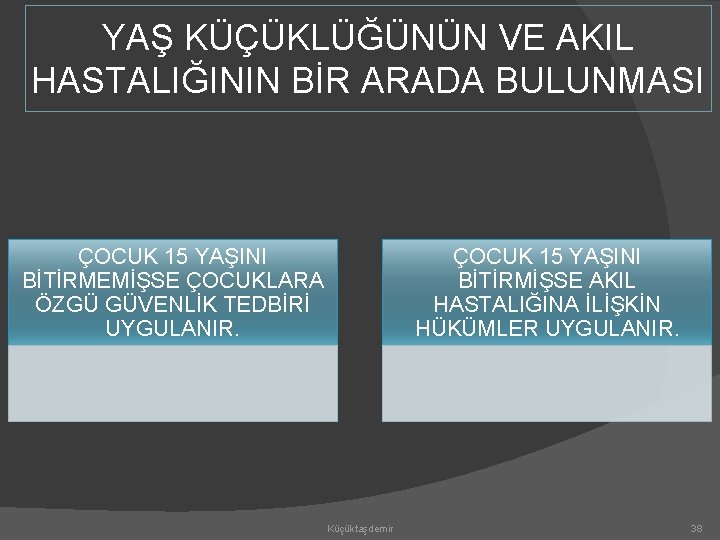 YAŞ KÜÇÜKLÜĞÜNÜN VE AKIL HASTALIĞININ BİR ARADA BULUNMASI

ÇOCUK 15 YAŞINI BİTİRMEMİŞSE ÇOCUKLARA ÖZGÜ GÜVENLİK TEDBİRİ UYGULANIR.

ÇOCUK 15 YAŞINI BİTİRMİŞSE AKIL HASTALIĞINA İLİŞKİN HÜKÜMLER UYGULANIR.

Küçüktaşdemir

38